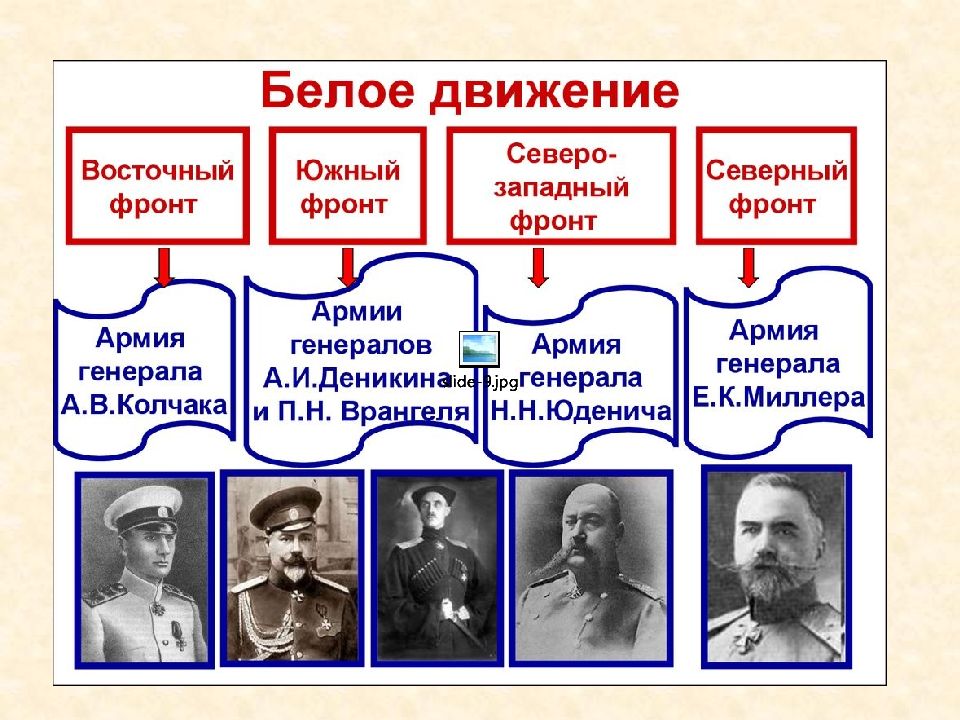 Белое движение

Восточный фронт

Южный фронт

Северо-западный фронт

Северный фронт

Армия генерала А.В.Колчака

Армии генералов А.И.Деникина и П.Н. Врангеля

slide-9.jpg

Армия генерала Н.Н.Юденича

Армия генерала Е.К.Миллера